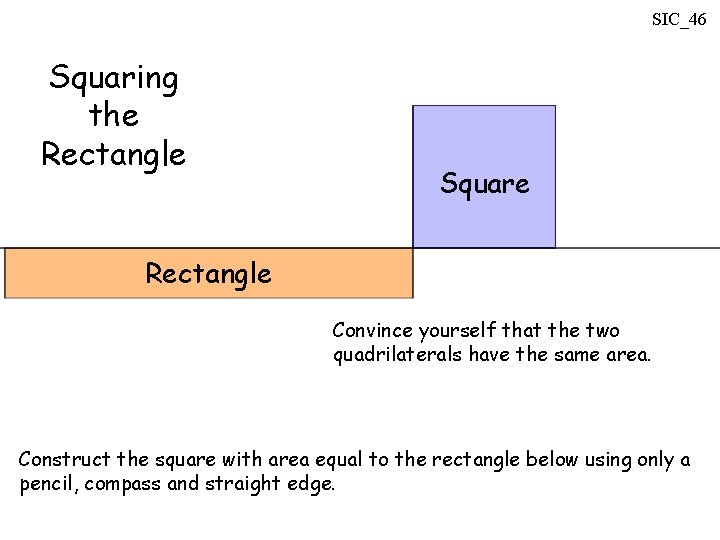 SIC_46

Squaring the Rectangle

Square

Rectangle

Convince yourself that the two quadrilaterals have the same area.

Construct the square with area equal to the rectangle below using only a pencil, compass and straight edge.